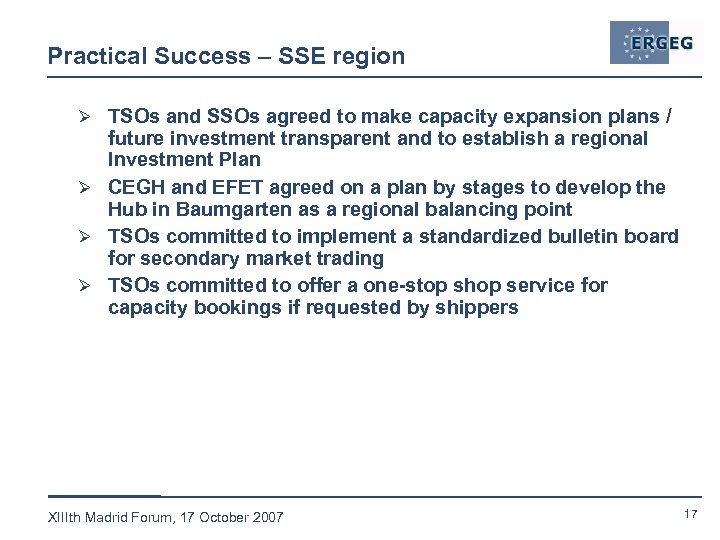 Practical Success – SSE region

ERGEG

➢ TSOs and SSOs agreed to make capacity expansion plans / future investment transparent and to establish a regional Investment Plan
➢ CEGH and EFET agreed on a plan by stages to develop the Hub in Baumgarten as a regional balancing point
➢ TSOs committed to implement a standardized bulletin board for secondary market trading
➢ TSOs committed to offer a one-stop shop service for capacity bookings if requested by shippers

XIIIth Madrid Forum, 17 October 2007

17